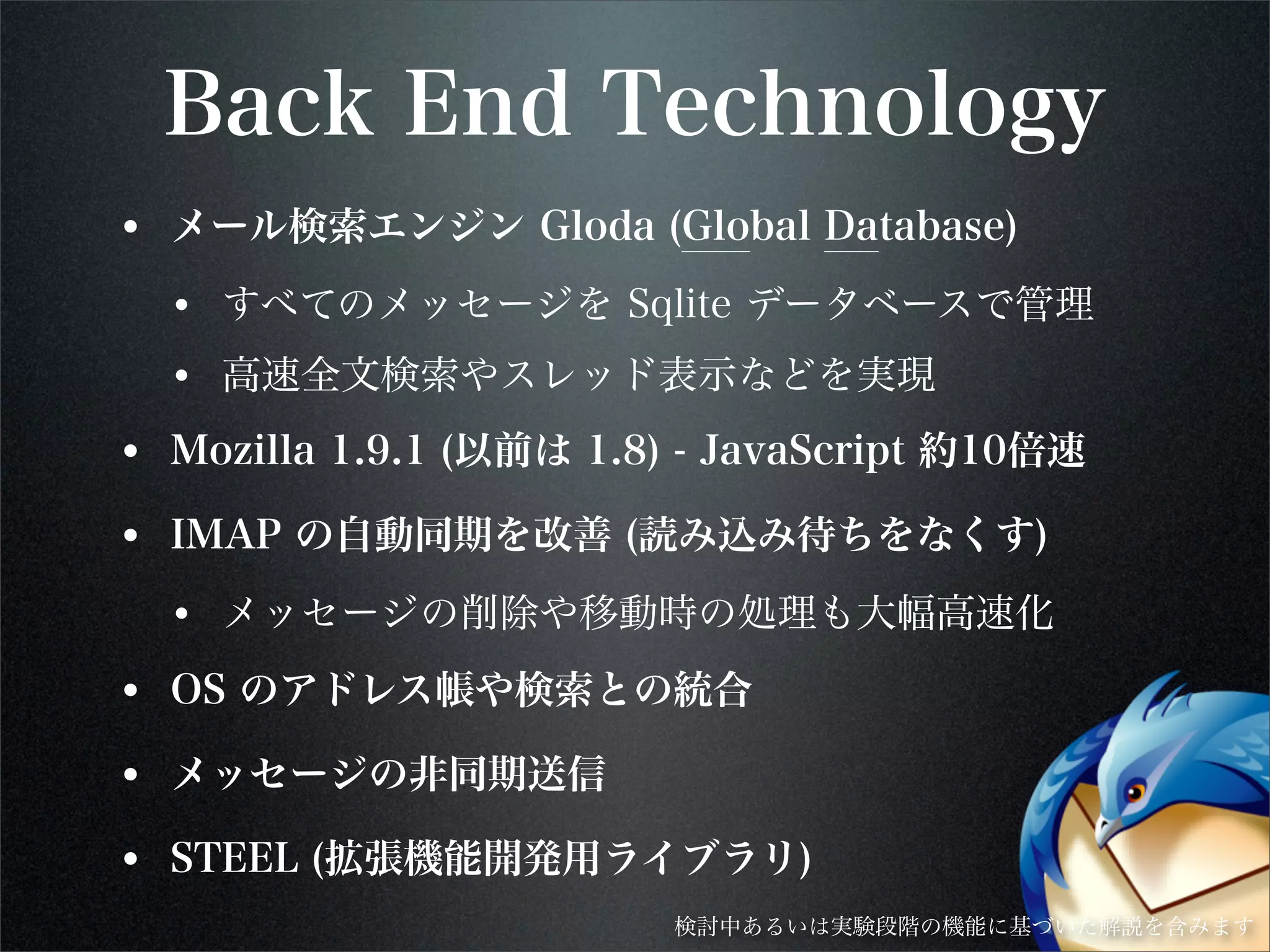 Back End Technology

• メール検索エンジン Gloda (Global Database)

• すべてのメッセージを Sqlite データベースで管理

• 高速全文検索やスレッド表示などを実現

• Mozilla 1.9.1 (以前は 1.8) - JavaScript 約10倍速

• IMAP の自動同期を改善 (読み込み待ちをなくす)

• メッセージの削除や移動時の処理も大幅高速化

• OS のアドレス帳や検索との統合

• メッセージの非同期送信

• STEEL (拡張機能開発用ライブラリ)

検討中あるいは実験段階の機能に基づいた解説を含みます